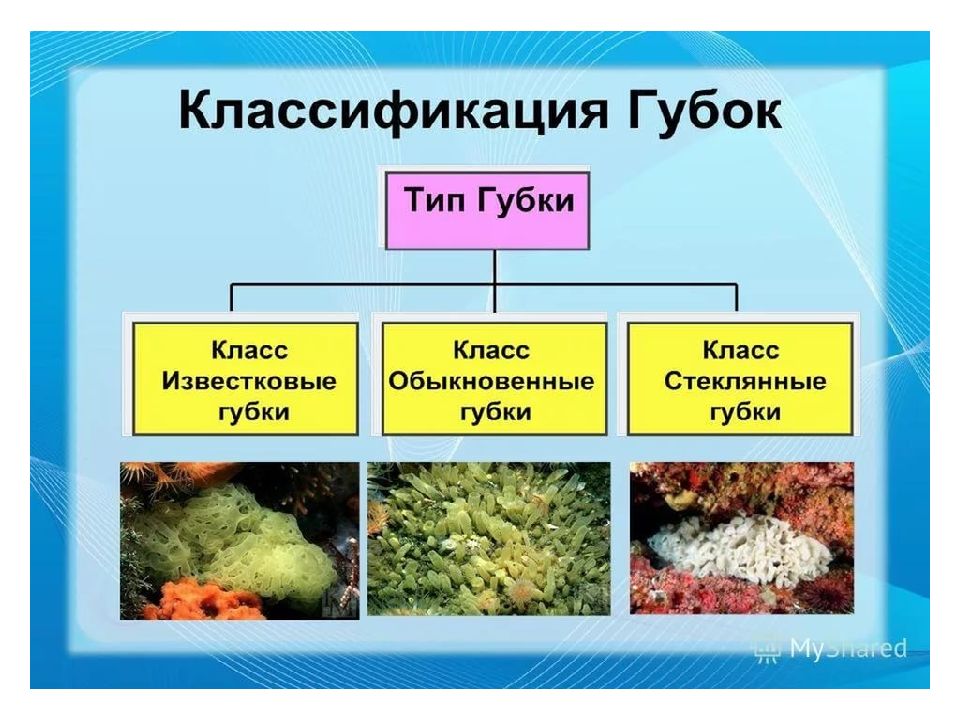 Классификация Губок

Тип Губки

Класс Известковые губки

Класс Обыкновенные губки

Класс Стеклянные губки

MyShared